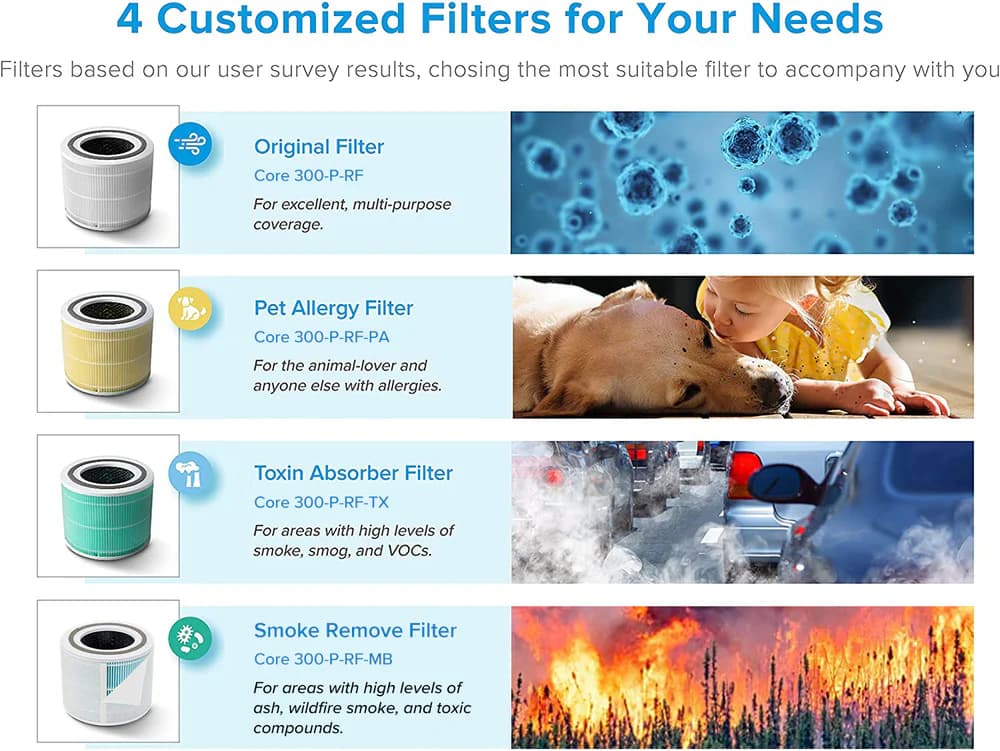 4 Customized Filters for Your Needs

Filters based on our user survey results, chosing the most suitable filter to accompany with you

Original Filter
Core 300-P-RF
For excellent, multi-purpose coverage.

Pet Allergy Filter
Core 300-P-RF-PA
For the animal-lover and anyone else with allergies.

Toxin Absorber Filter
Core 300-P-RF-TX
For areas with high levels of smoke, smog, and VOCs.

Smoke Remove Filter
Core 300-P-RF-MB
For areas with high levels of ash, wildfire smoke, and toxic compounds.